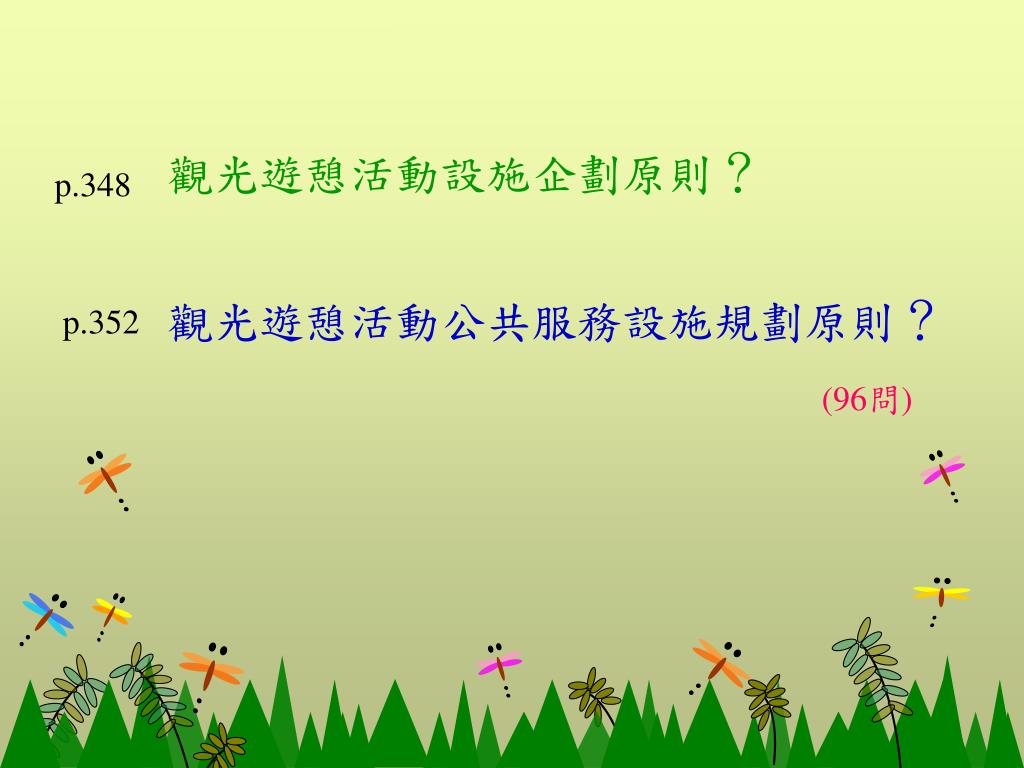 p.348 觀光遊憩活動設施企劃原則？

p.352 觀光遊憩活動公共服務設施規劃原則？

(96問)